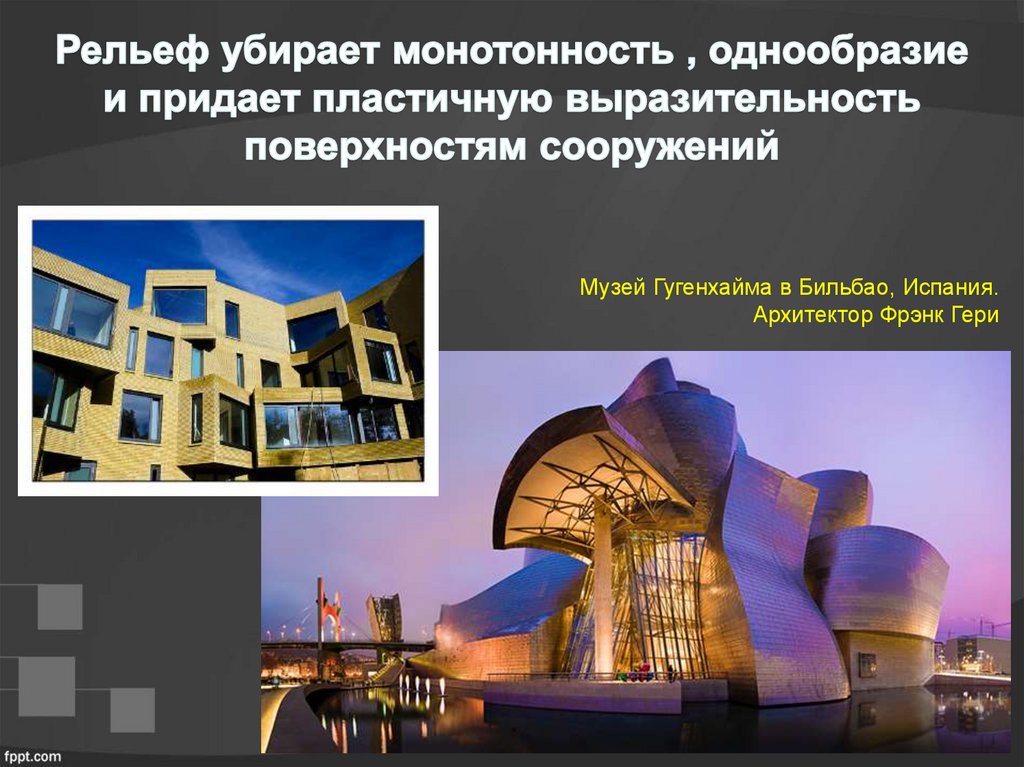 Рельеф убирает монотонность , однообразие и придает пластичную выразительность поверхностям сооружений

Музей Гугенхайма в Бильбао, Испания.
Архитектор Фрэнк Гери

fppt.com